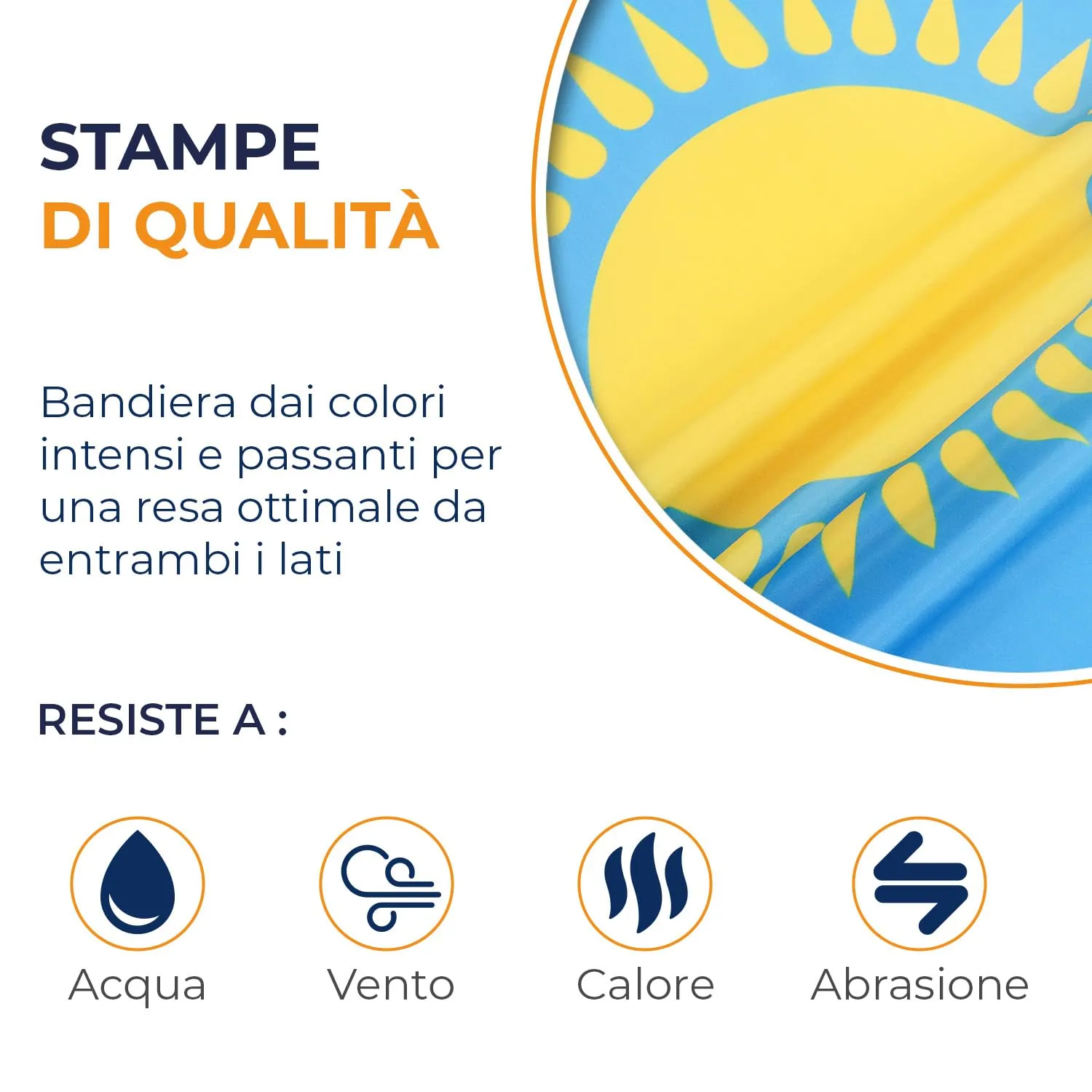 STAMPE
DI QUALITÀ

Bandiera dai colori intensi e passanti per una resa ottimale da entrambi i lati

RESISTE A :

Acqua

Vento

Calore

Abrasione